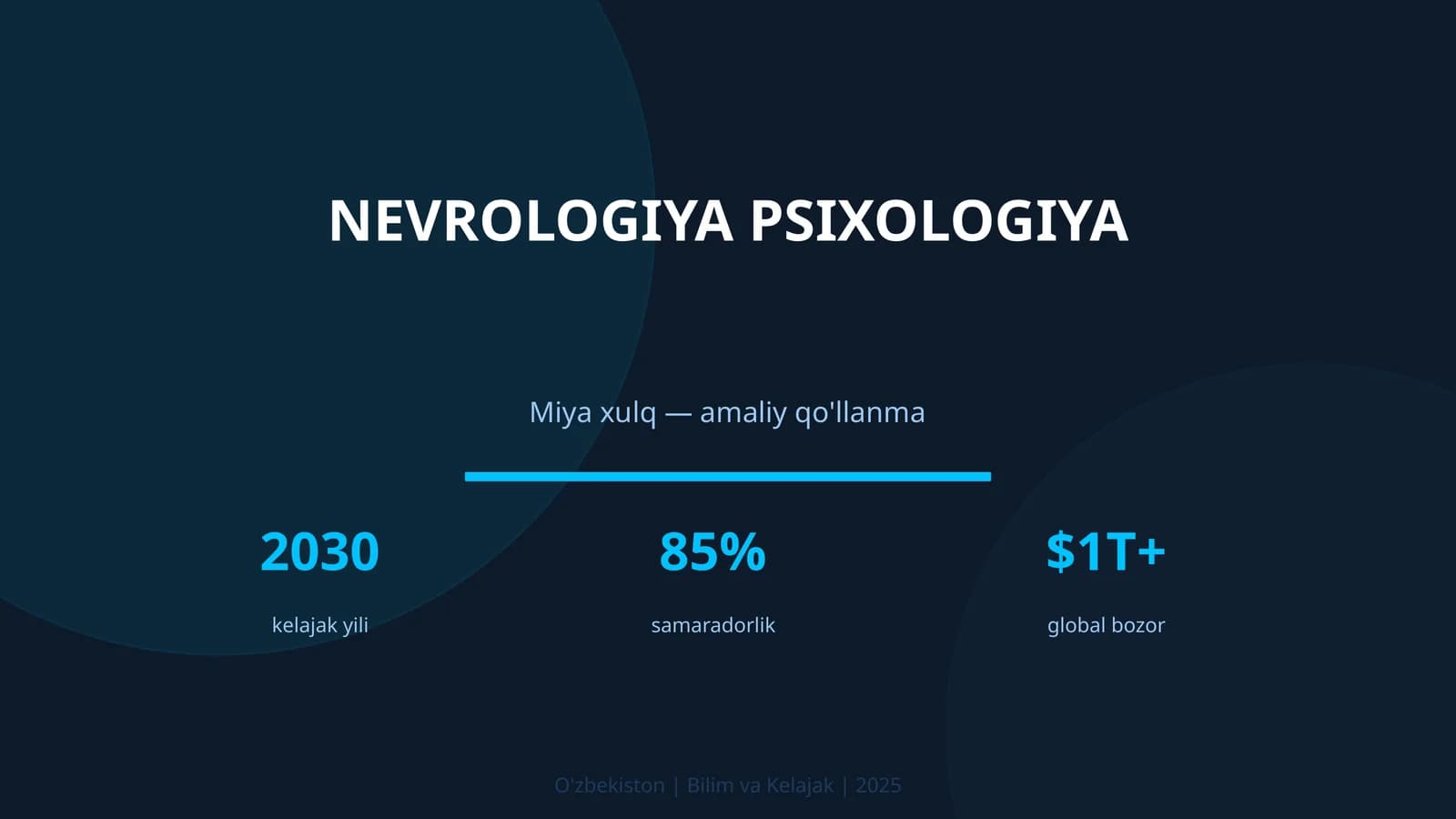 NEVROLOGIYA PSIXOLOGIYA

Miya xulq — amaliy qo'llanma

2030
kelajak yili

85%
samaradorlik

$1T+
global bozor

O'zbekiston | Bilim va Kelajak | 2025